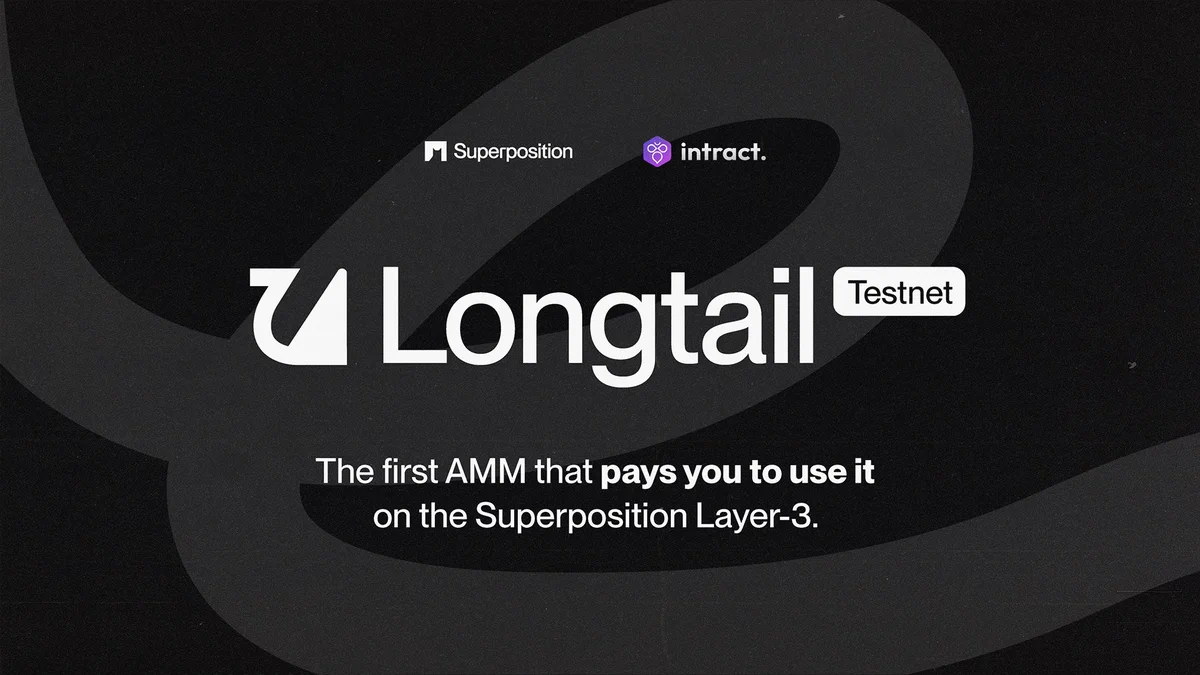 Superposition intract.

Longtail Testnet

The first AMM that pays you to use it on the Superposition Layer-3.